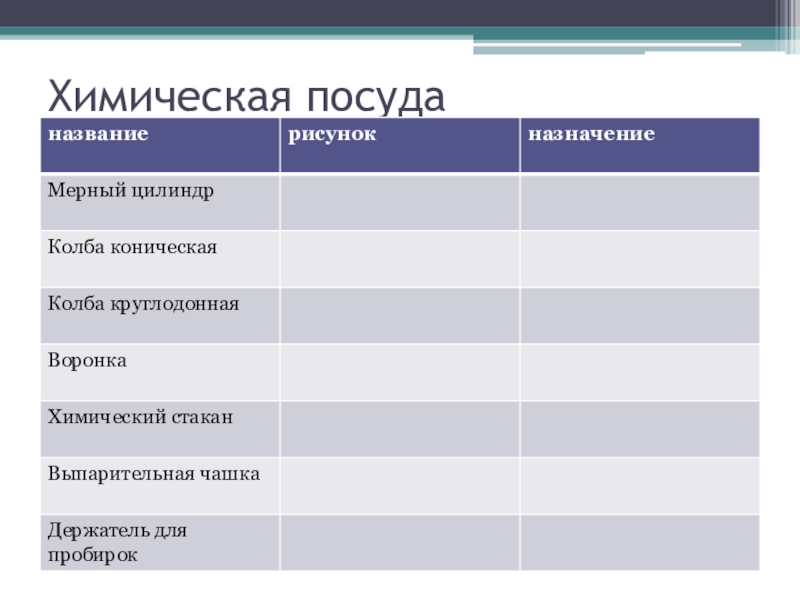 Химическая посуда

| название | рисунок | назначение |
|---|---|---|
| Мерный цилиндр | | |
| Колба коническая | | |
| Колба круглодонная | | |
| Воронка | | |
| Химический стакан | | |
| Выпарительная чашка | | |
| Держатель для пробирок | | |